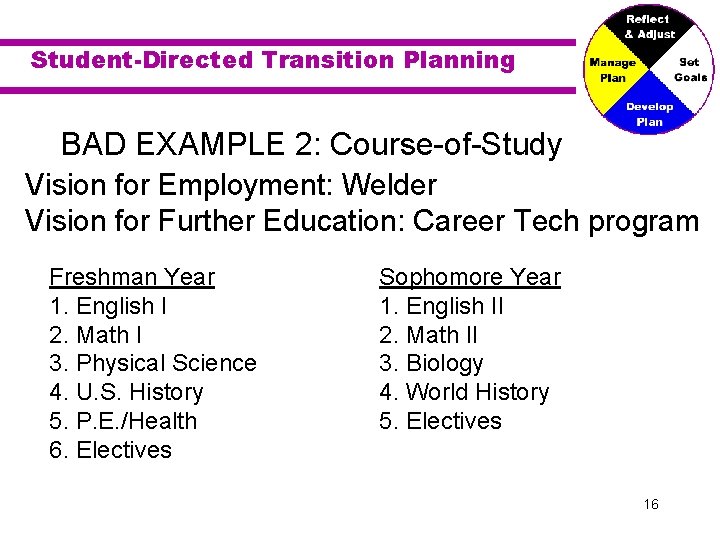 Student-Directed Transition Planning

Reflect & Adjust

Set Goals

Develop Plan

Manage Plan

BAD EXAMPLE 2: Course-of-Study

Vision for Employment: Welder
Vision for Further Education: Career Tech program

Freshman Year
1. English I
2. Math I
3. Physical Science
4. U.S. History
5. P.E./Health
6. Electives

Sophomore Year
1. English II
2. Math II
3. Biology
4. World History
5. Electives

16